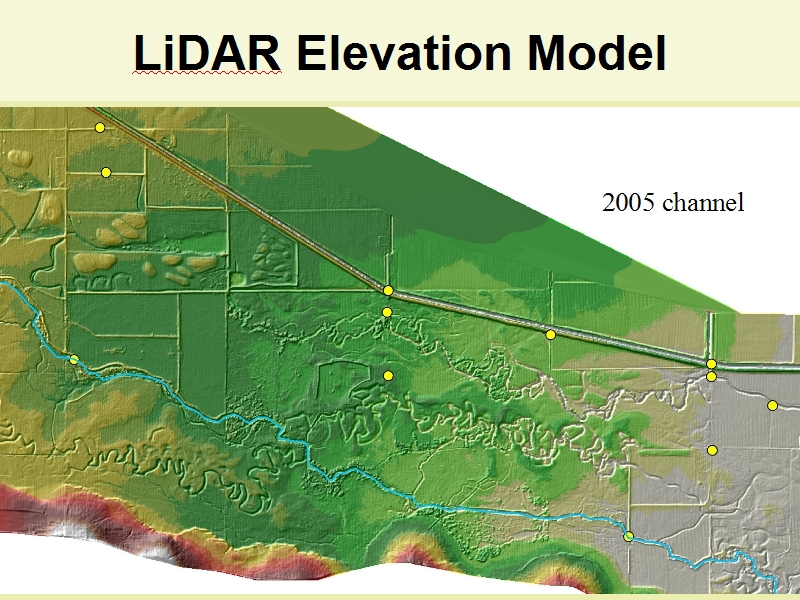 LiDAR Elevation Model

2005 channel